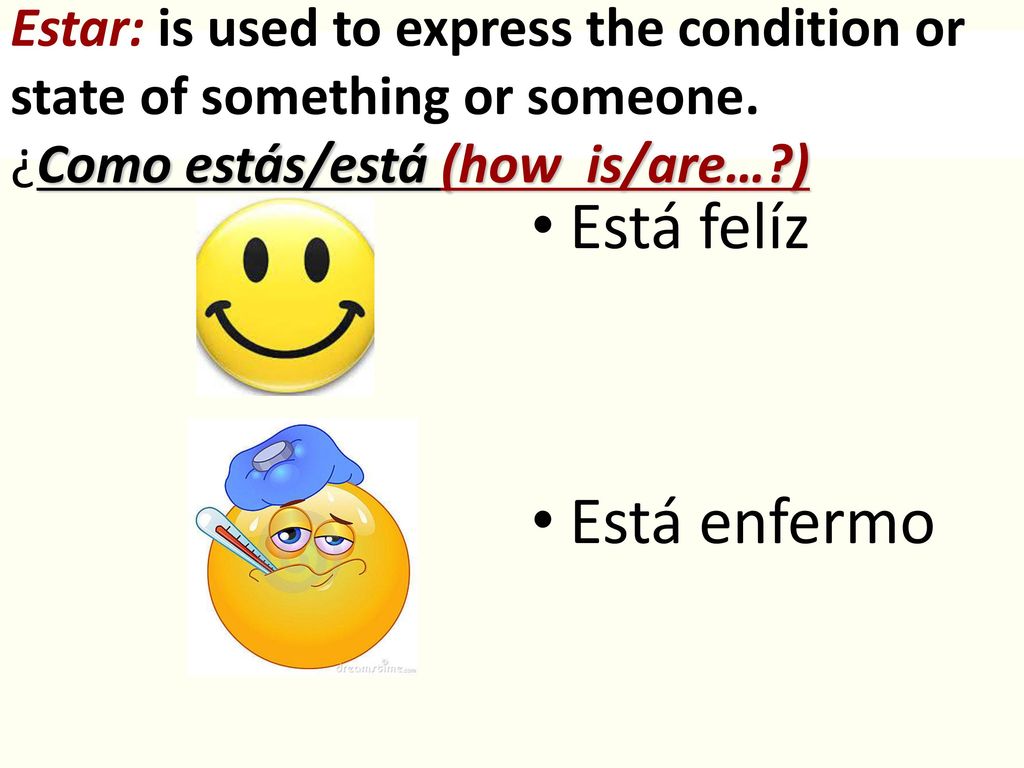 Estar: is used to express the condition or state of something or someone.
¿Como estás/está (how is/are…?)

• Está felíz

• Está enfermo

dreamstime.com